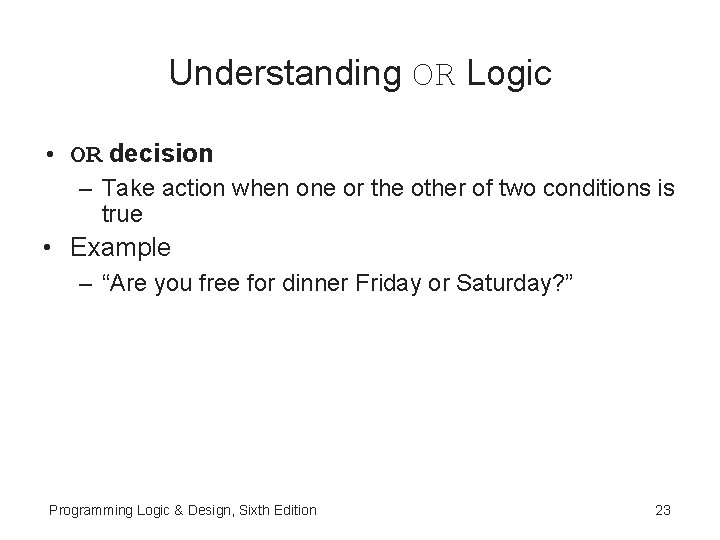 Understanding OR Logic

• OR decision
  – Take action when one or the other of two conditions is true
• Example
  – “Are you free for dinner Friday or Saturday?”

Programming Logic & Design, Sixth Edition

23